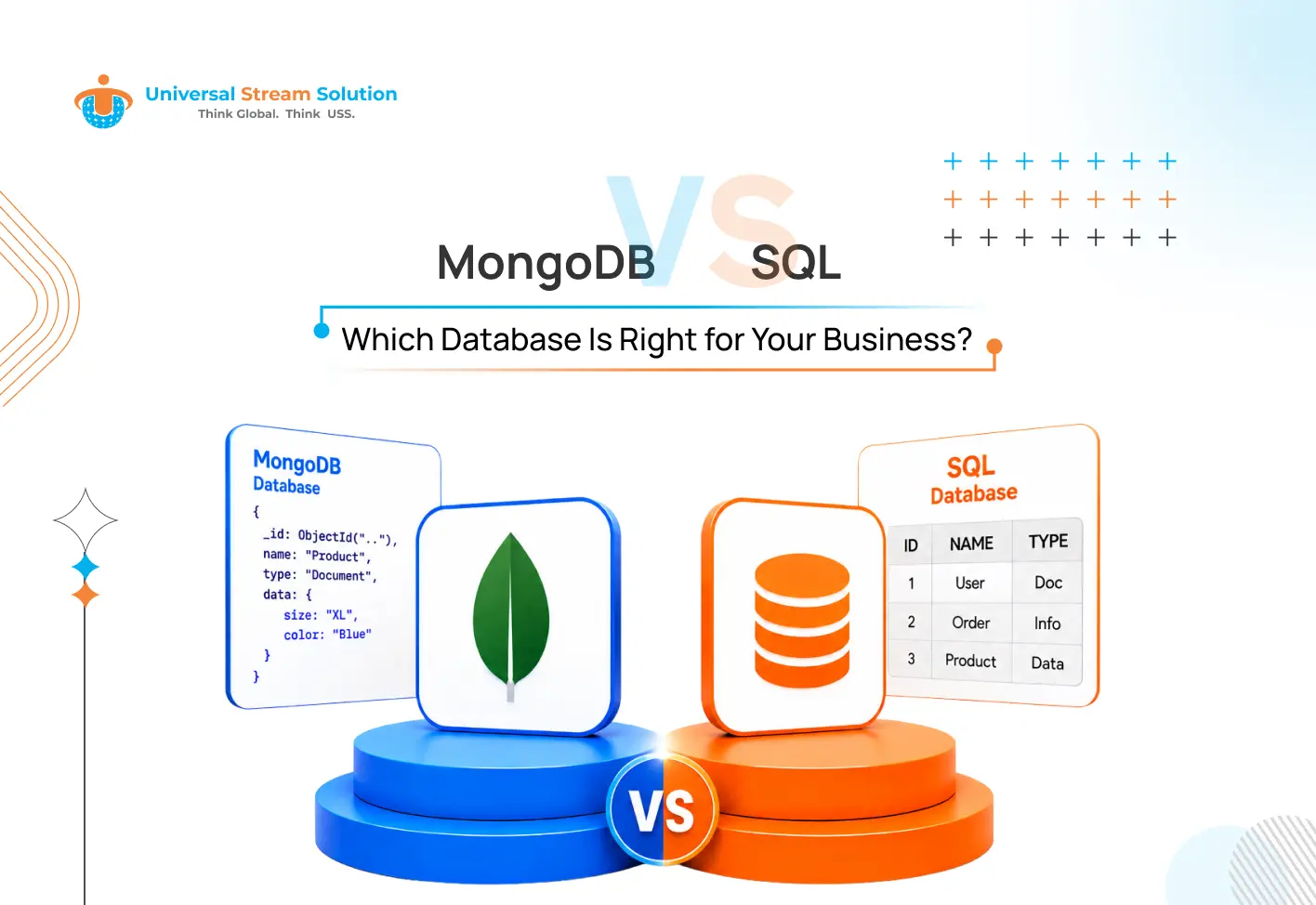 Universal Stream Solution
Think Global. Think USS.

MongoDB VS SQL

Which Database Is Right for Your Business?

MongoDB
Database
{
_id: ObjectId(".."),
name: "Product",
type: "Document",
data: {
size: "XL",
color: "Blue"
}
}

SQL
Database

| ID | NAME | TYPE |
|---|---|---|
| 1 | User | Doc |
| 2 | Order | Info |
| 3 | Product | Data |

VS